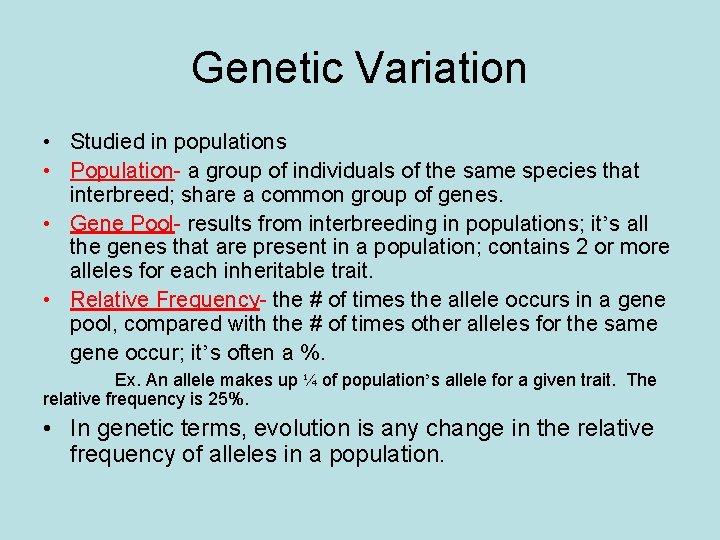 Genetic Variation

• Studied in populations
• Population- a group of individuals of the same species that interbreed; share a common group of genes.
• Gene Pool- results from interbreeding in populations; it's all the genes that are present in a population; contains 2 or more alleles for each inheritable trait.
• Relative Frequency- the # of times the allele occurs in a gene pool, compared with the # of times other alleles for the same gene occur; it's often a %.

Ex. An allele makes up ¼ of population's allele for a given trait. The relative frequency is 25%.

• In genetic terms, evolution is any change in the relative frequency of alleles in a population.